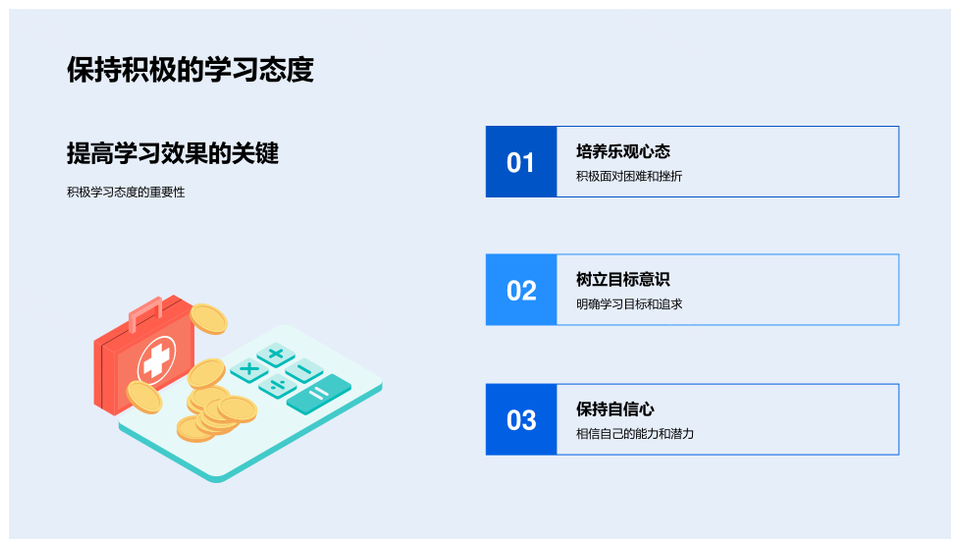 保持积极的学习态度

提高学习效果的关键

积极学习态度的重要性

01
培养乐观心态
积极面对困难和挫折

02
树立目标意识
明确学习目标和追求

03
保持自信心
相信自己的能力和潜力